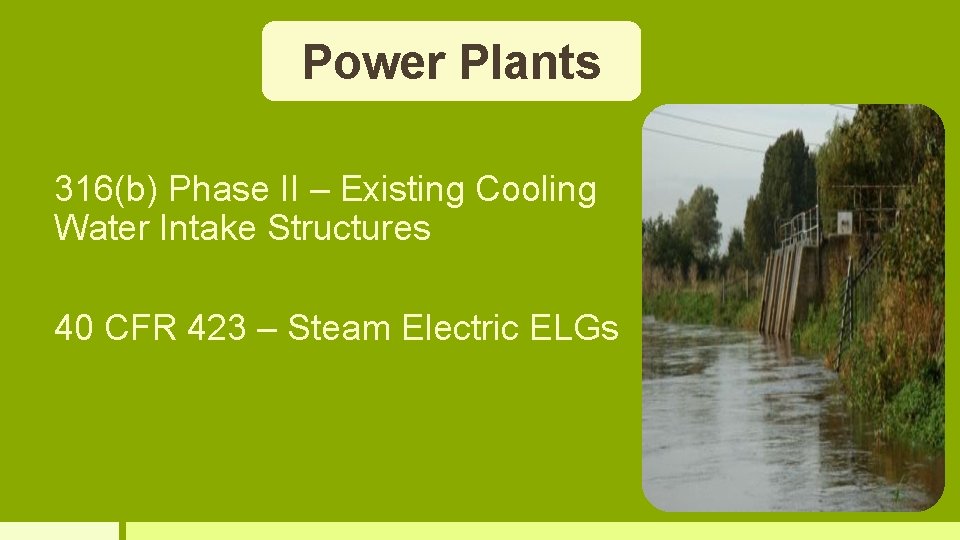 Power Plants

316(b) Phase II – Existing Cooling Water Intake Structures

40 CFR 423 – Steam Electric ELGs